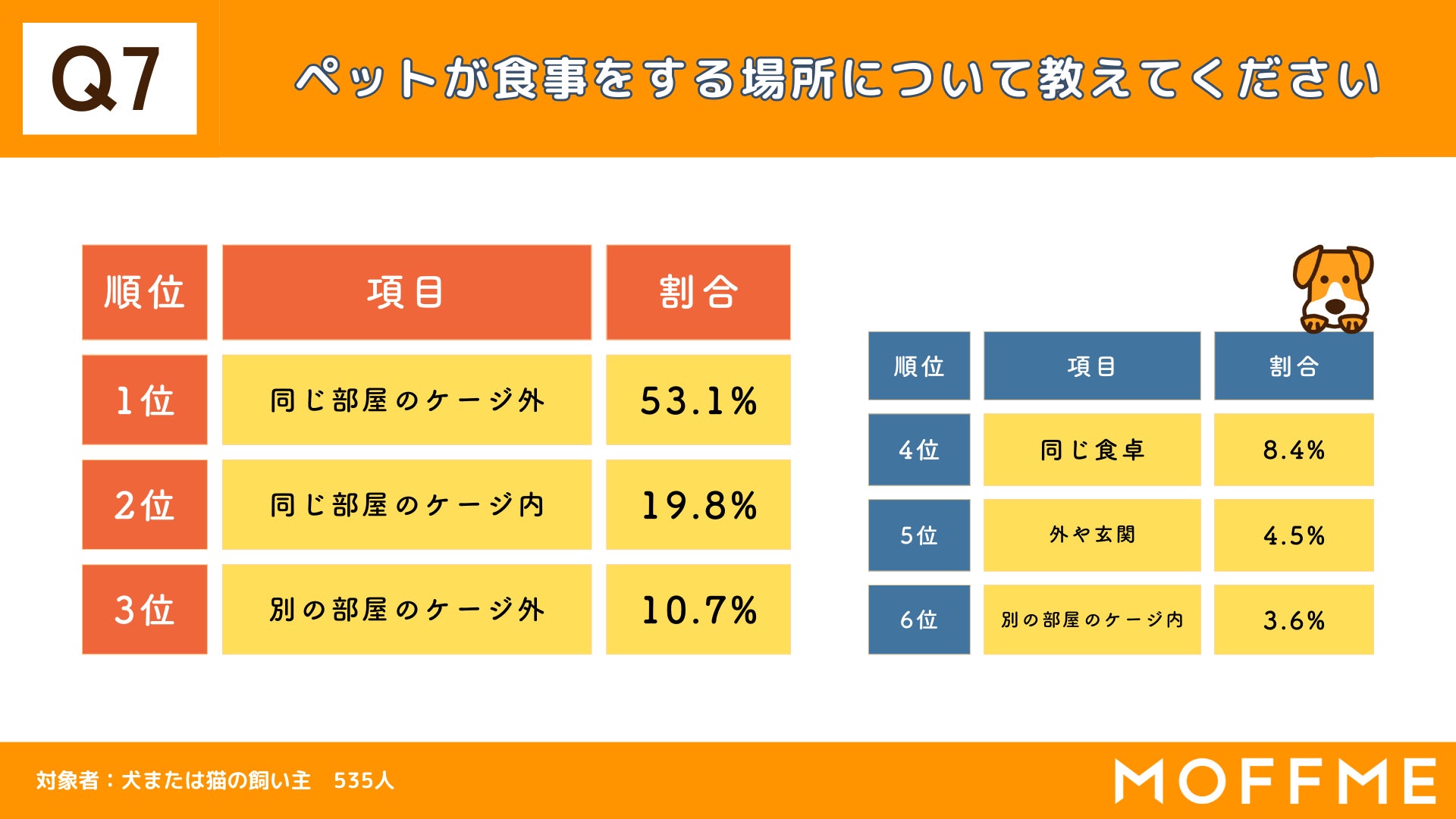 Q7

ペットが食事をする場所について教えてください

| 順位 | 項目 | 割合 |
|---|---|---|
| 1位 | 同じ部屋のケージ外 | 53.1% |
| 2位 | 同じ部屋のケージ内 | 19.8% |
| 3位 | 別の部屋のケージ外 | 10.7% |

| 順位 | 項目 | 割合 |
|---|---|---|
| 4位 | 同じ食卓 | 8.4% |
| 5位 | 外や玄関 | 4.5% |
| 6位 | 別の部屋のケージ内 | 3.6% |

対象者：犬または猫の飼い主　535人

MOFFME